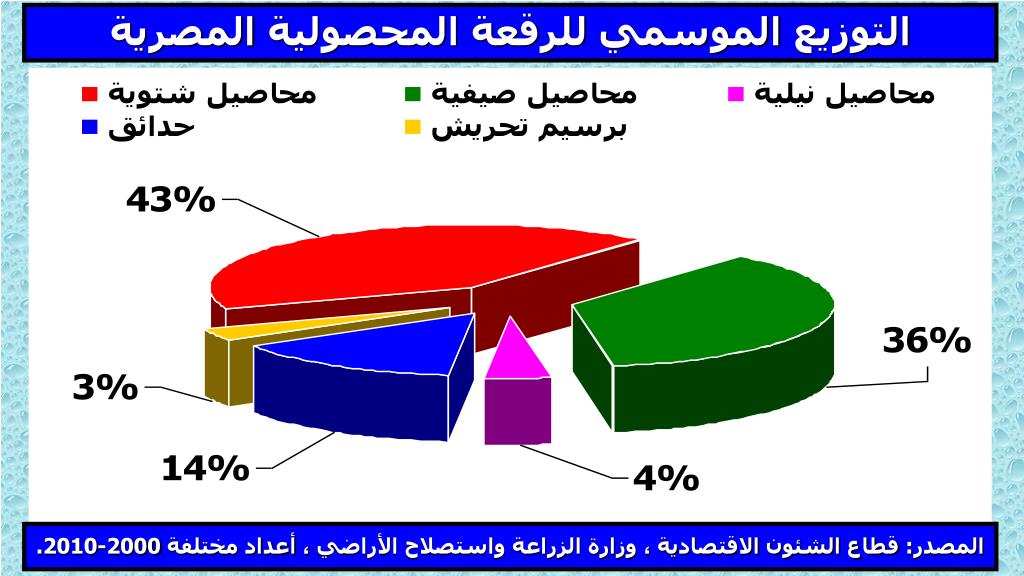 التوزيع الموسمي للرقعة المحصولية المصرية

محاصيل شتوية
محاصيل صيفية
محاصيل نيلية
حدائق
برسيم تحريش

43%
36%
3%
14%
4%

المصدر: قطاع الشئون الاقتصادية ، وزارة الزراعة واستصلاح الأراضي ، أعداد مختلفة 2000-2010.